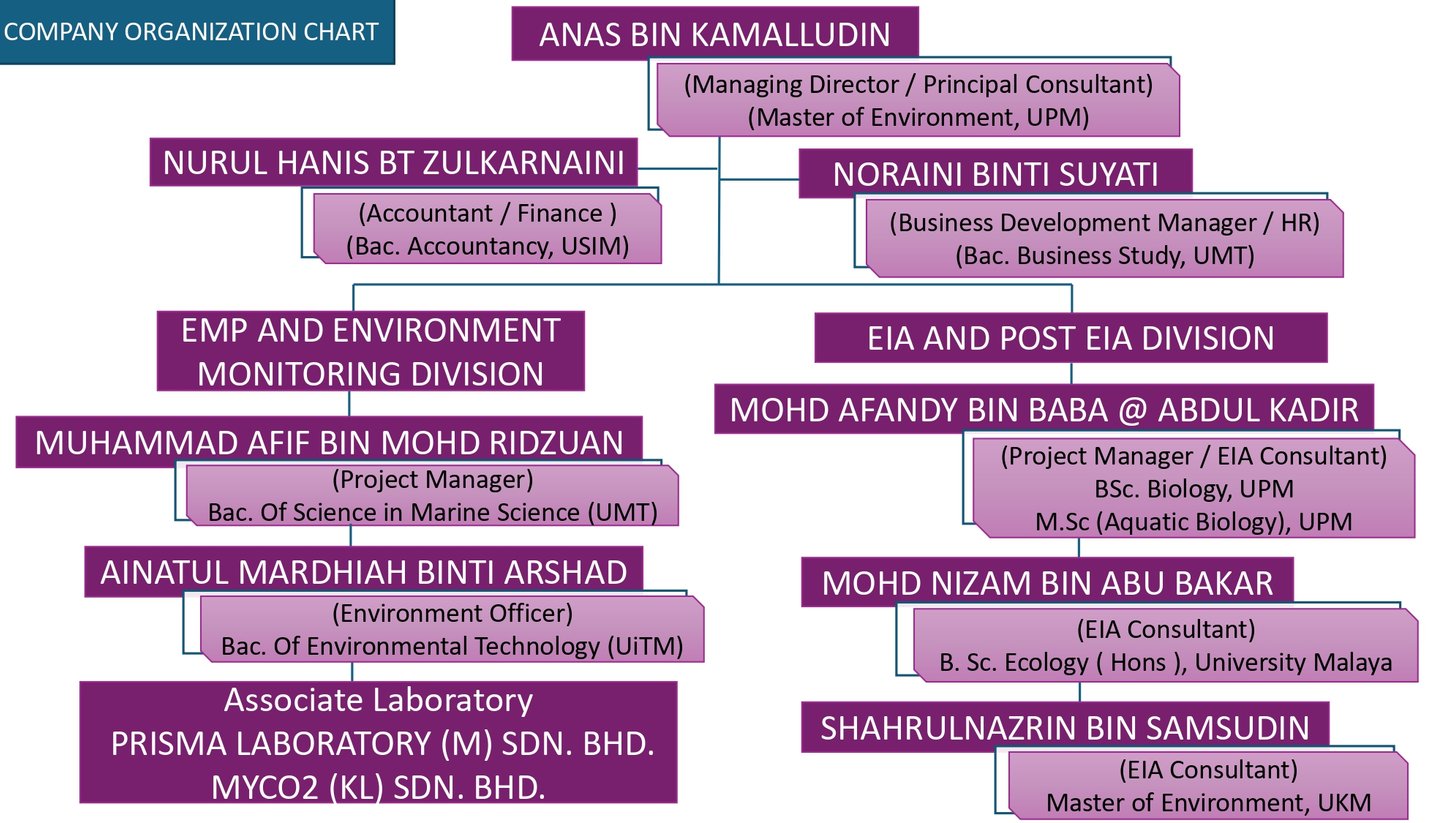 COMPANY ORGANIZATION CHART

ANAS BIN KAMALLUDIN
(Managing Director / Principal Consultant)
(Master of Environment, UPM)

NURUL HANIS BT ZULKARNAINI
(Accountant / Finance )
(Bac. Accountancy, USIM)

NORAINI BINTI SUYATI
(Business Development Manager / HR)
(Bac. Business Study, UMT)

EMP AND ENVIRONMENT MONITORING DIVISION

MUHAMMAD AFIF BIN MOHD RIDZUAN
(Project Manager)
Bac. Of Science in Marine Science (UMT)

AINATUL MARDHIAH BINTI ARSHAD
(Environment Officer)
Bac. Of Environmental Technology (UiTM)

Associate Laboratory
PRISMA LABORATORY (M) SDN. BHD.
MYCO2 (KL) SDN. BHD.

EIA AND POST EIA DIVISION

MOHD AFANDY BIN BABA @ ABDUL KADIR
(Project Manager / EIA Consultant)
BSc. Biology, UPM
M.Sc (Aquatic Biology), UPM

MOHD NIZAM BIN ABU BAKAR
(EIA Consultant)
B. Sc. Ecology ( Hons ), University Malaya

SHAHRULNAZRIN BIN SAMSUDIN
(EIA Consultant)
Master of Environment, UKM